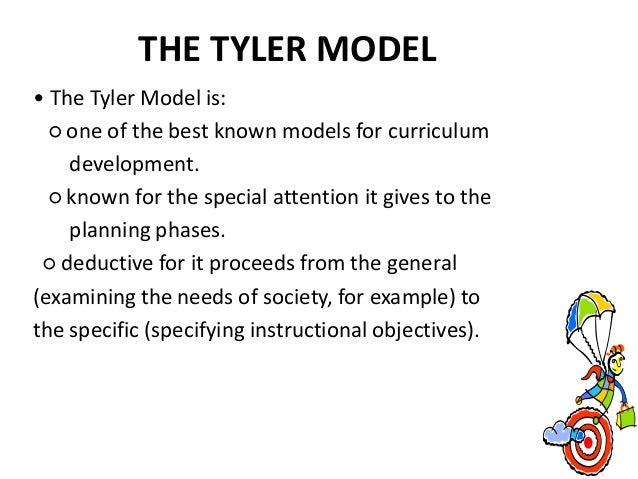 THE TYLER MODEL

• The Tyler Model is:

○ one of the best known models for curriculum development.

○ known for the special attention it gives to the planning phases.

○ deductive for it proceeds from the general (examining the needs of society, for example) to the specific (specifying instructional objectives).